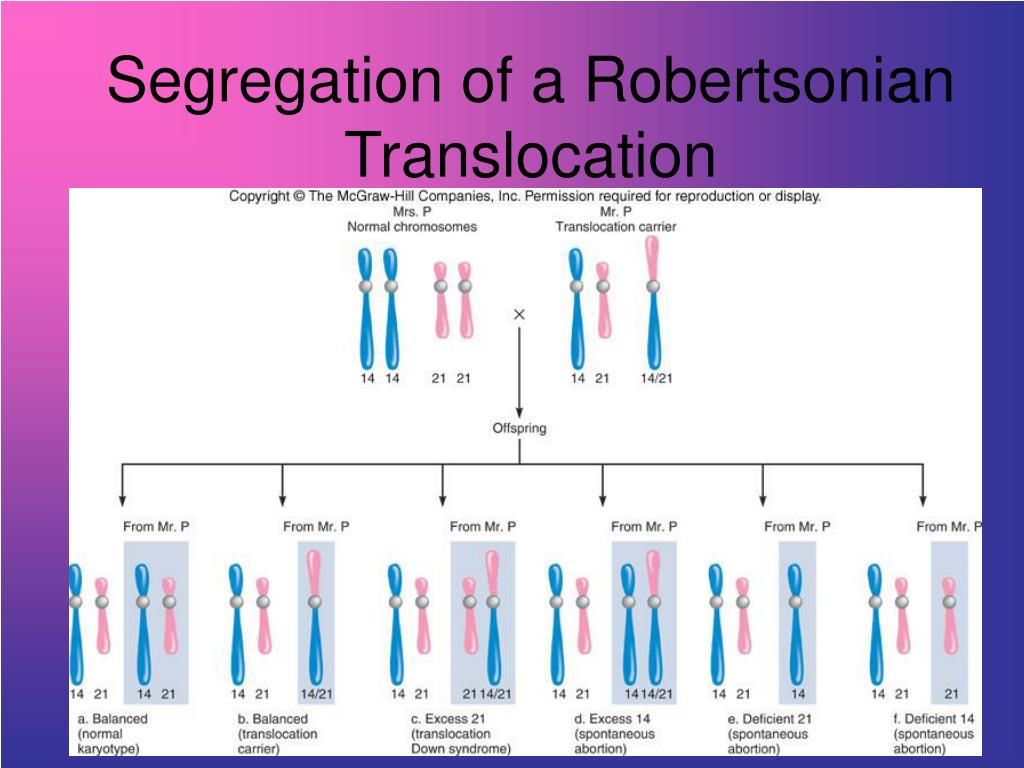 Segregation of a Robertsonian Translocation

Copyright © The McGraw-Hill Companies, Inc. Permission required for reproduction or display.

Mrs. P
Normal chromosomes

Mr. P
Translocation carrier

14 14 21 21

×

14 21 14/21

Offspring

From Mr. P

14 21 14 21

a. Balanced (normal karyotype)

From Mr. P

14 21 14/21

b. Balanced (translocation carrier)

From Mr. P

14 21 21 14/21

c. Excess 21 (translocation Down syndrome)

From Mr. P

14 21 14 14/21

d. Excess 14 (spontaneous abortion)

From Mr. P

14 21 14

e. Deficient 21 (spontaneous abortion)

From Mr. P

14 21 21

f. Deficient 14 (spontaneous abortion)